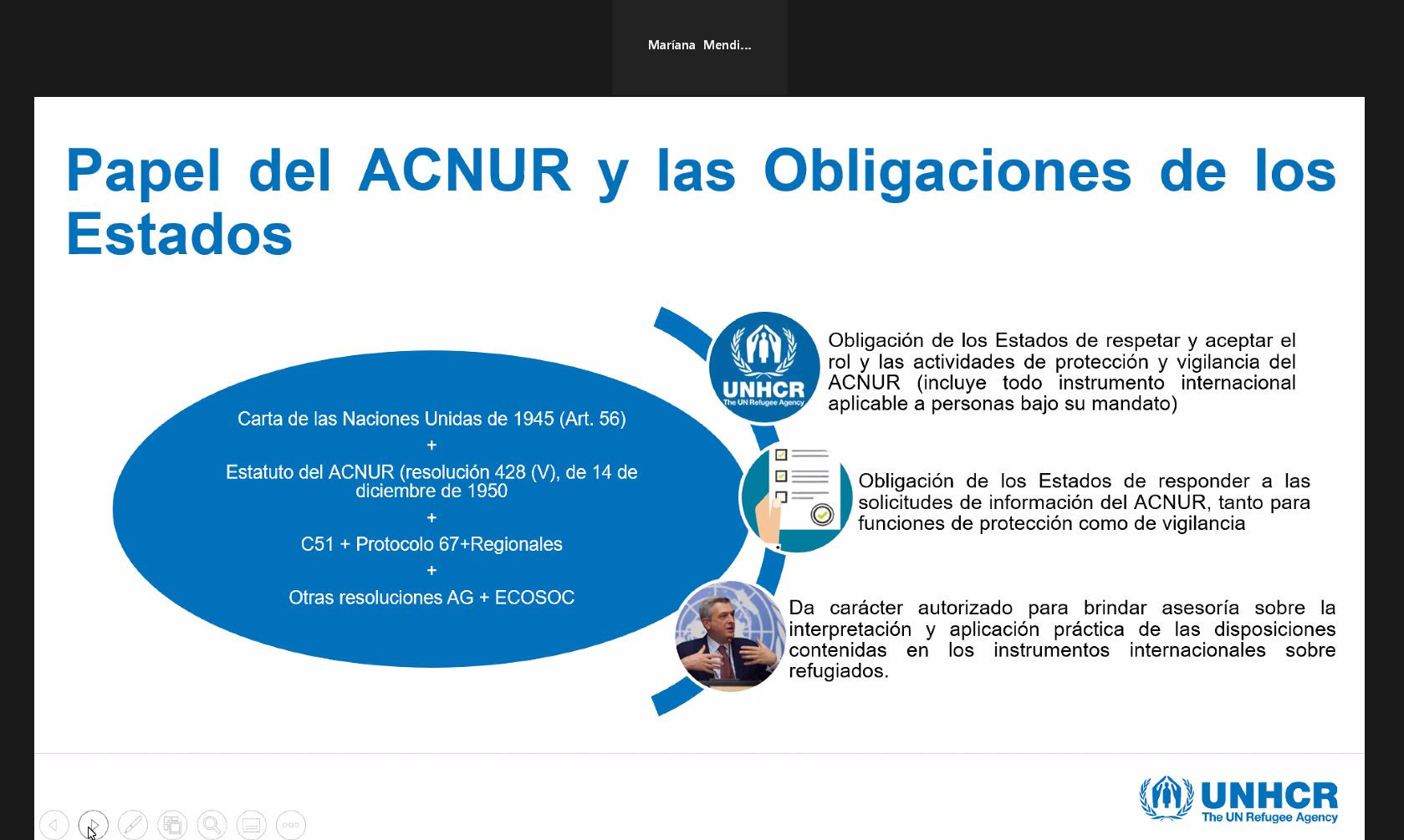 Maríana Mendi...

Papel del ACNUR y las Obligaciones de los Estados

Carta de las Naciones Unidas de 1945 (Art. 56)
+
Estatuto del ACNUR (resolución 428 (V), de 14 de diciembre de 1950
+
C51 + Protocolo 67+Regionales
+
Otras resoluciones AG + ECOSOC

UNHCR
The UN Refugee Agency

Obligación de los Estados de respetar y aceptar el rol y las actividades de protección y vigilancia del ACNUR (incluye todo instrumento internacional aplicable a personas bajo su mandato)

Obligación de los Estados de responder a las solicitudes de información del ACNUR, tanto para funciones de protección como de vigilancia

Da carácter autorizado para brindar asesoría sobre la interpretación y aplicación práctica de las disposiciones contenidas en los instrumentos internacionales sobre refugiados.

UNHCR
The UN Refugee Agency